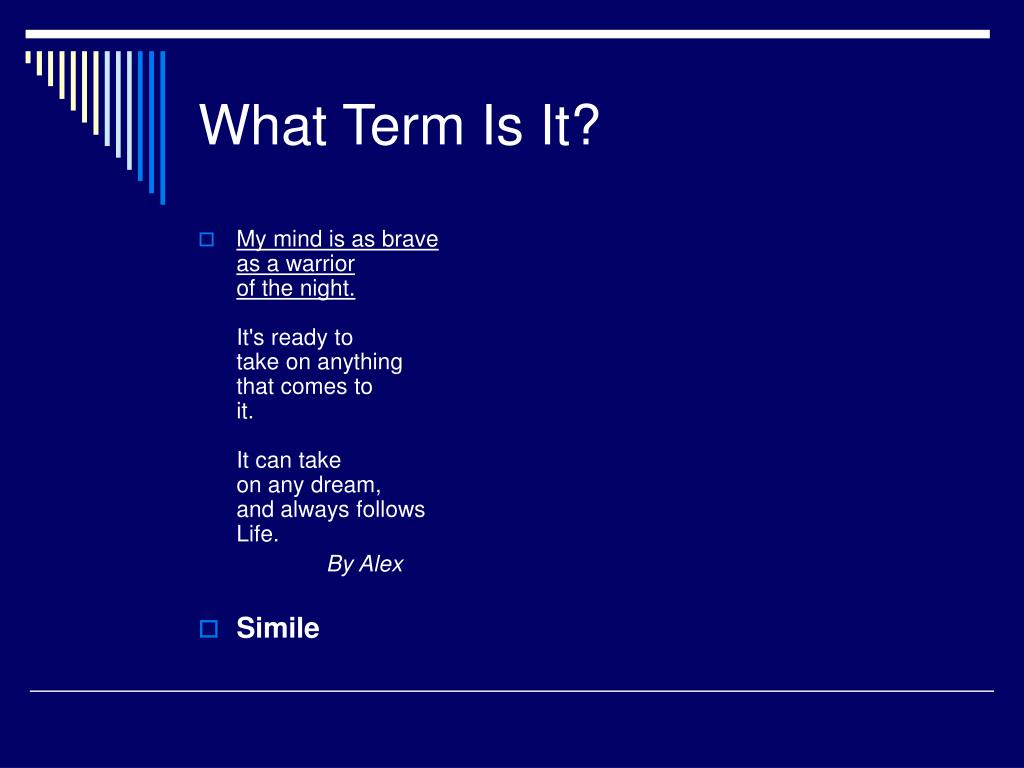 What Term Is It?

My mind is as brave
as a warrior
of the night.

It's ready to
take on anything
that comes to
it.

It can take
on any dream,
and always follows
Life.

By Alex

Simile